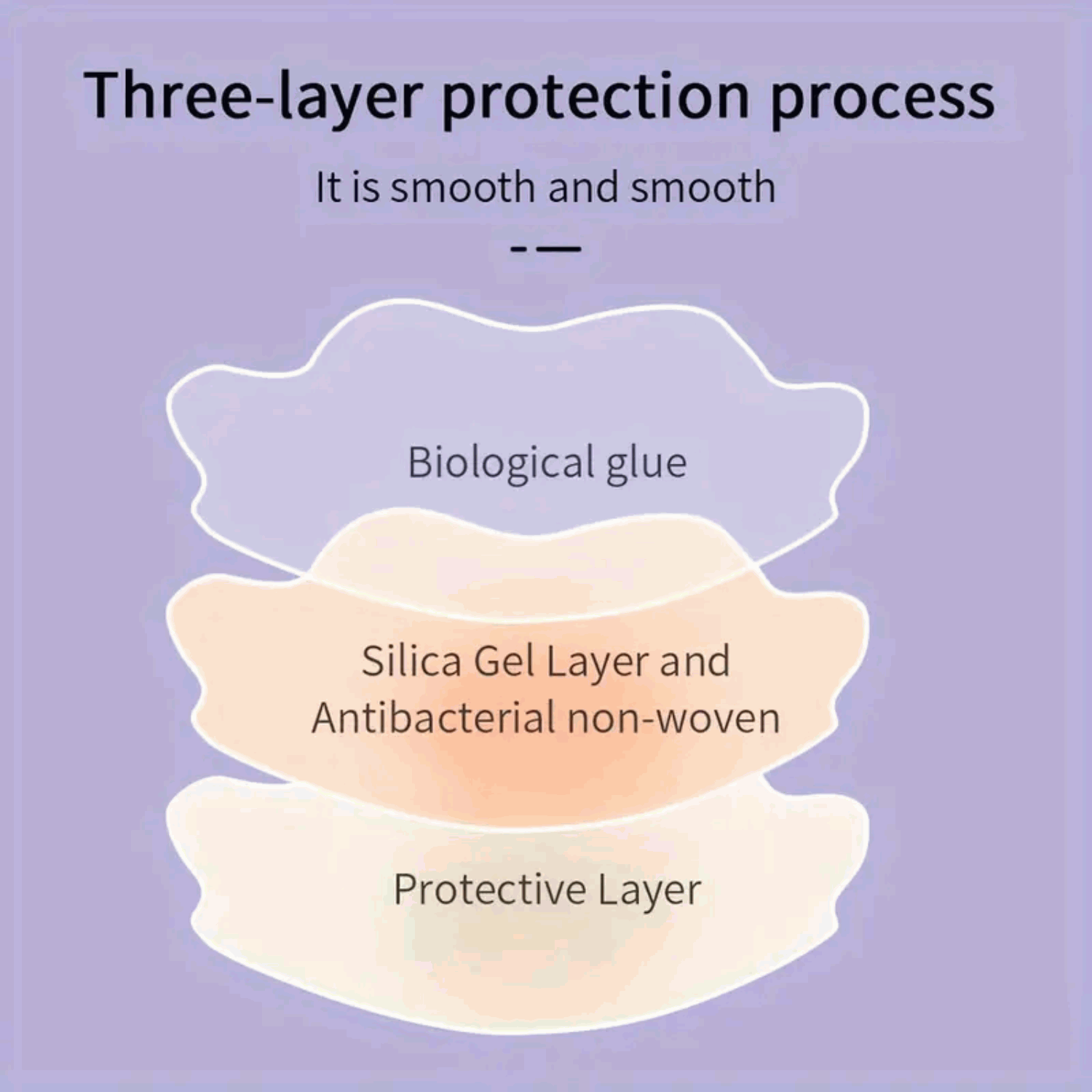 Three-layer protection process

It is smooth and smooth

Biological glue

Silica Gel Layer and Antibacterial non-woven

Protective Layer